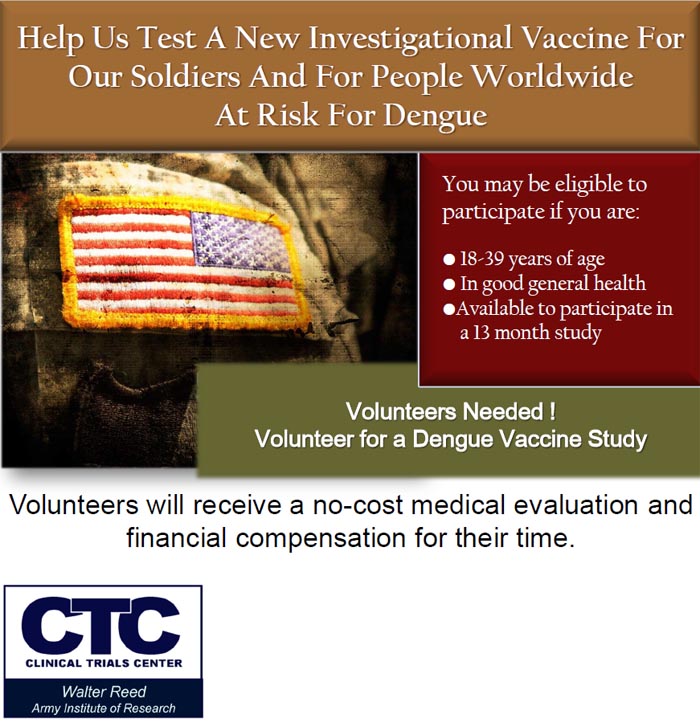 Help Us Test A New Investigational Vaccine For Our Soldiers And For People Worldwide At Risk For Dengue

You may be eligible to participate if you are:

● 18-39 years of age
● In good general health
●Available to participate in a 13 month study

Volunteers Needed !
Volunteer for a Dengue Vaccine Study

Volunteers will receive a no-cost medical evaluation and financial compensation for their time.

CTC
CLINICAL TRIALS CENTER
Walter Reed
Army Institute of Research